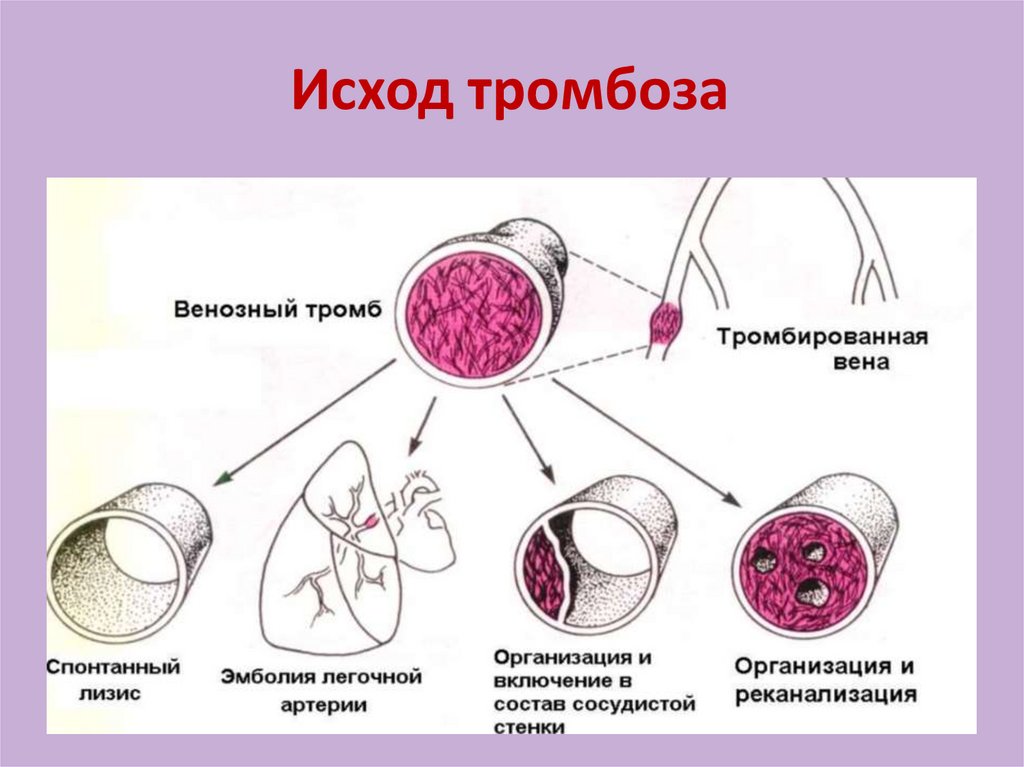 Исход тромбоза

Венозный тромб

Тромбированная вена

Спонтанный лизис

Эмболия легочной артерии

Организация и включение в состав сосудистой стенки

Организация и реканализация